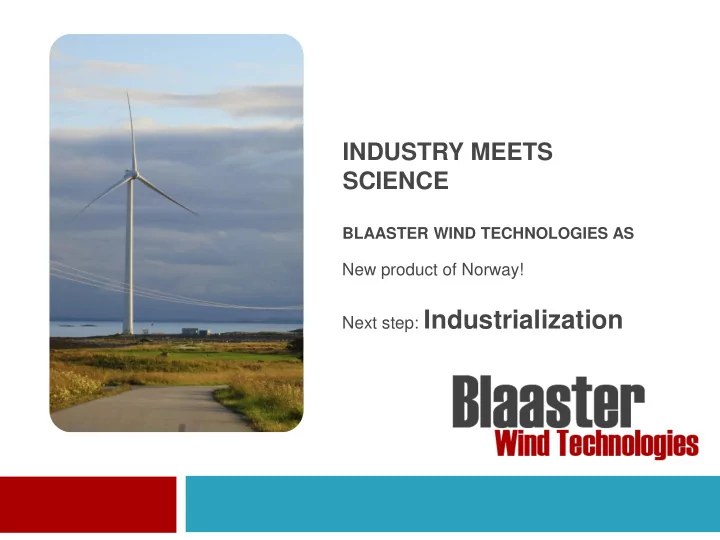 INDUSTRY MEETS SCIENCE

BLAASTER WIND TECHNOLOGIES AS

New product of Norway!

Next step: Industrialization

Blaaster
Wind Technologies